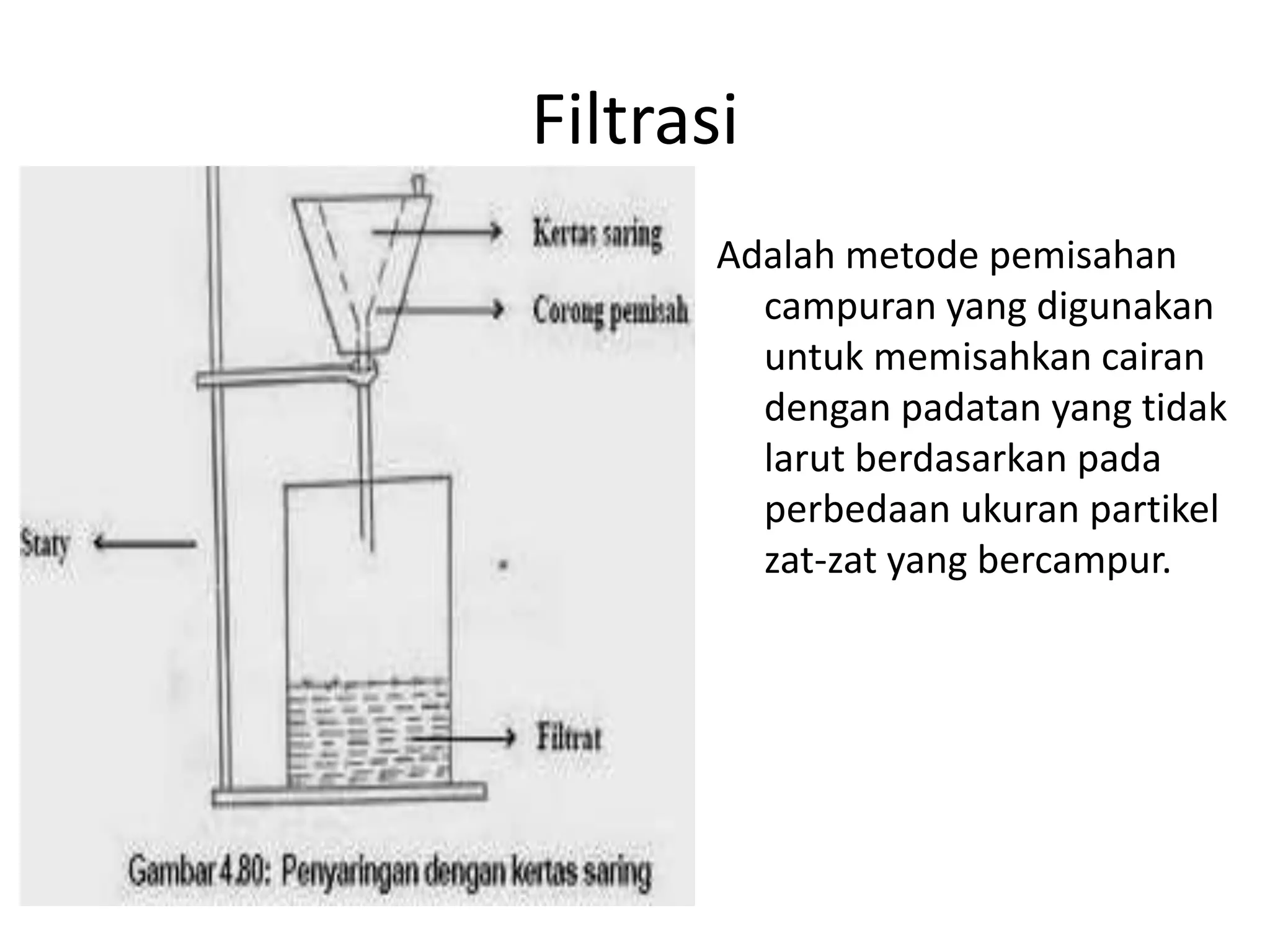 Filtrasi

Kertas saring

Corong pemisah

Staty

Filtrat

Gambar 4.80: Penyaringan dengan kertas saring

Adalah metode pemisahan campuran yang digunakan untuk memisahkan cairan dengan padatan yang tidak larut berdasarkan pada perbedaan ukuran partikel zat-zat yang bercampur.